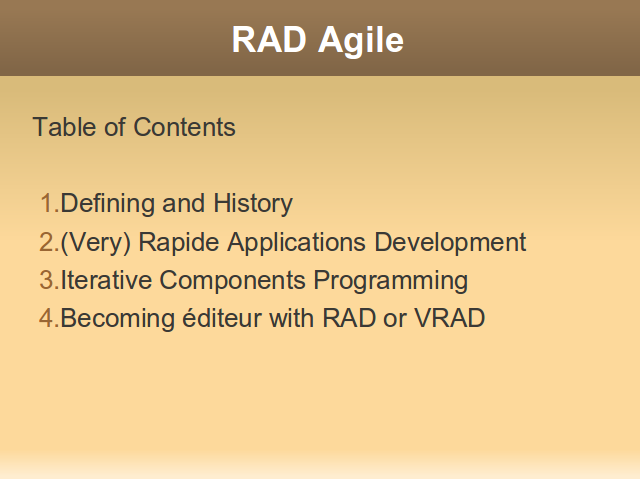 RAD Agile

Table of Contents

1.Defining and History
2.(Very) Rapide Applications Development
3.Iterative Components Programming
4.Becoming éditeur with RAD or VRAD